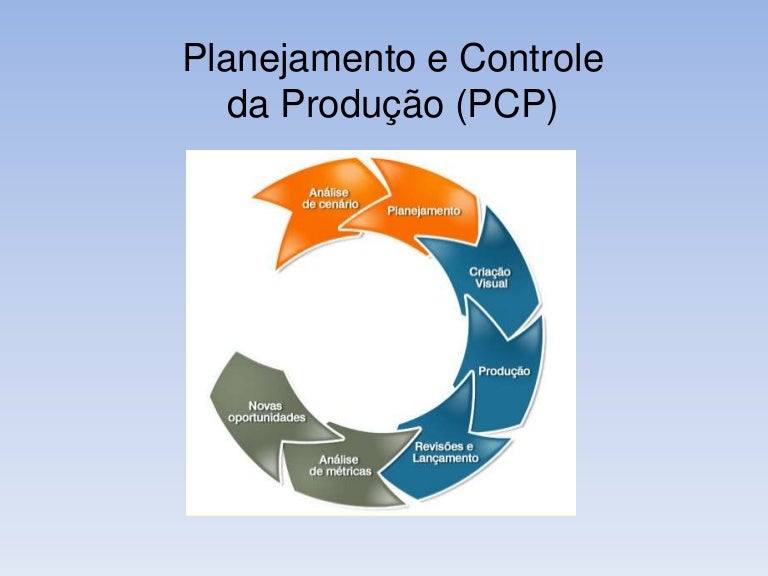 Planejamento e Controle da Produção (PCP)

Análise de cenário

Planejamento

Criação Visual

Produção

Revisões e Lançamento

Análise de métricas

Novas oportunidades